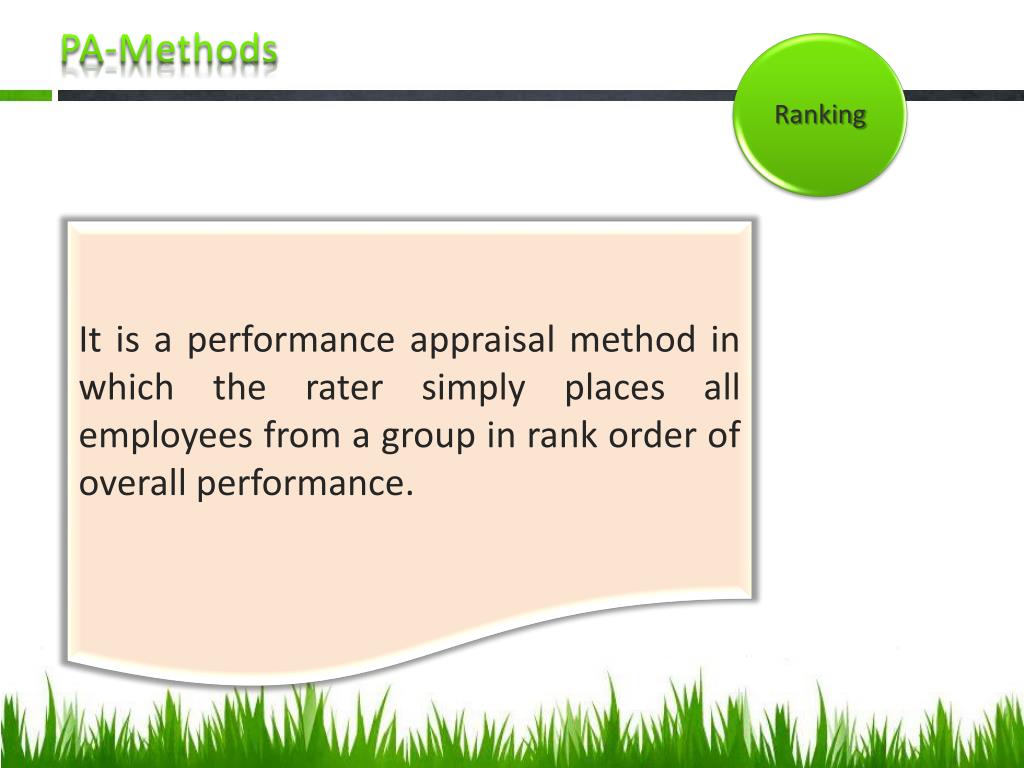 PA-Methods

Ranking

It is a performance appraisal method in which the rater simply places all employees from a group in rank order of overall performance.